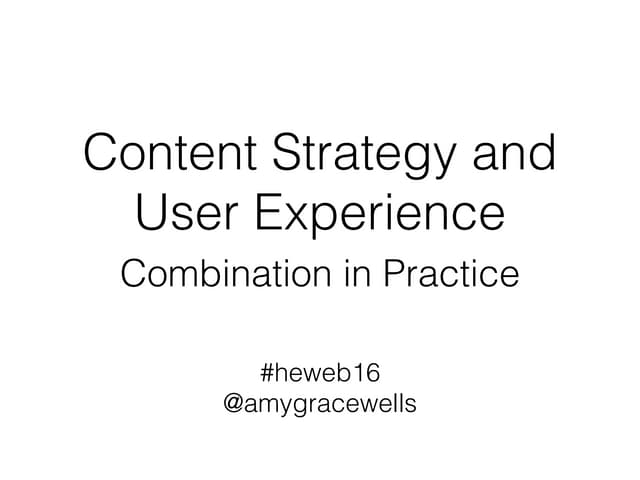 Content Strategy and User Experience

Combination in Practice

#heweb16
@amygracewells